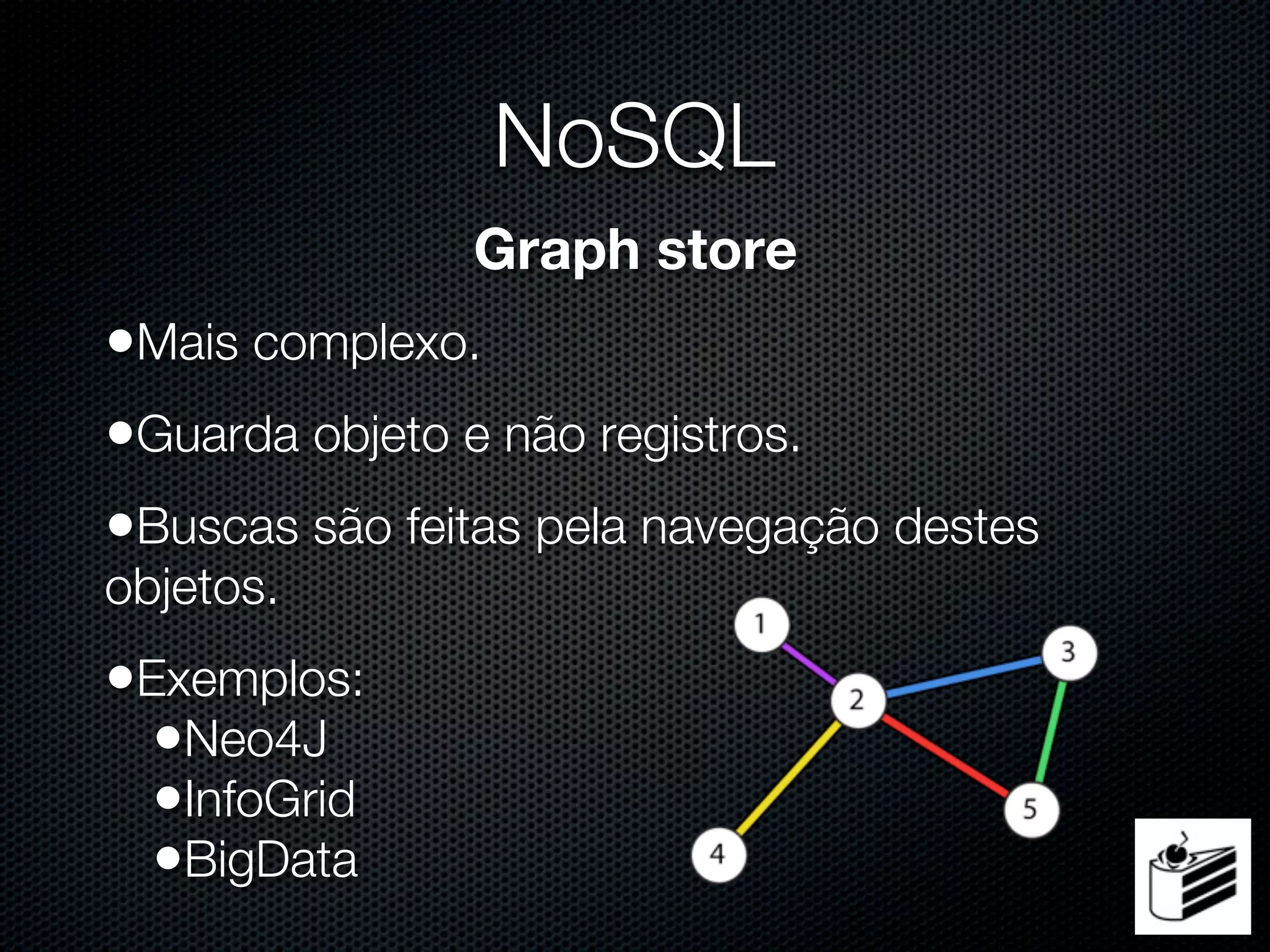 NoSQL

Graph store

•Mais complexo.

•Guarda objeto e não registros.

•Buscas são feitas pela navegação destes objetos.

•Exemplos:
•Neo4J
•InfoGrid
•BigData

1
2
3
4
5